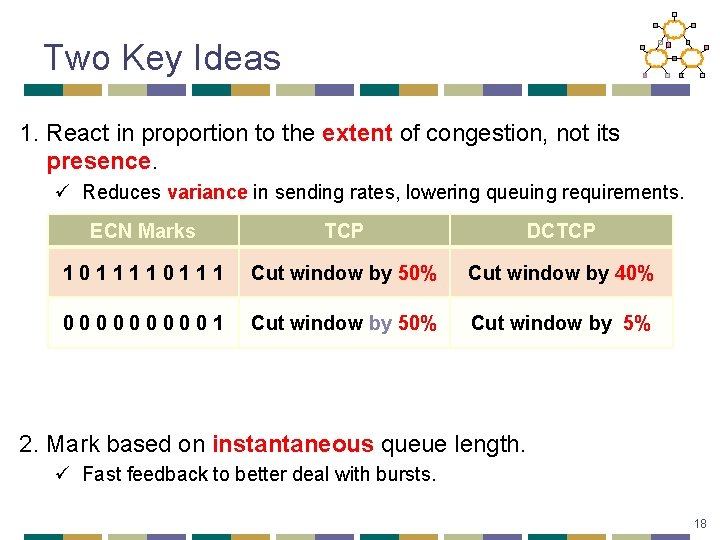 Two Key Ideas

1. React in proportion to the extent of congestion, not its presence.

✓ Reduces variance in sending rates, lowering queuing requirements.

| ECN Marks | TCP | DCTCP |
|---|---|---|
| 1 0 1 1 1 1 0 1 1 1 | Cut window by 50% | Cut window by 40% |
| 0 0 0 0 0 0 0 0 0 1 | Cut window by 50% | Cut window by 5% |

2. Mark based on instantaneous queue length.

✓ Fast feedback to better deal with bursts.

18